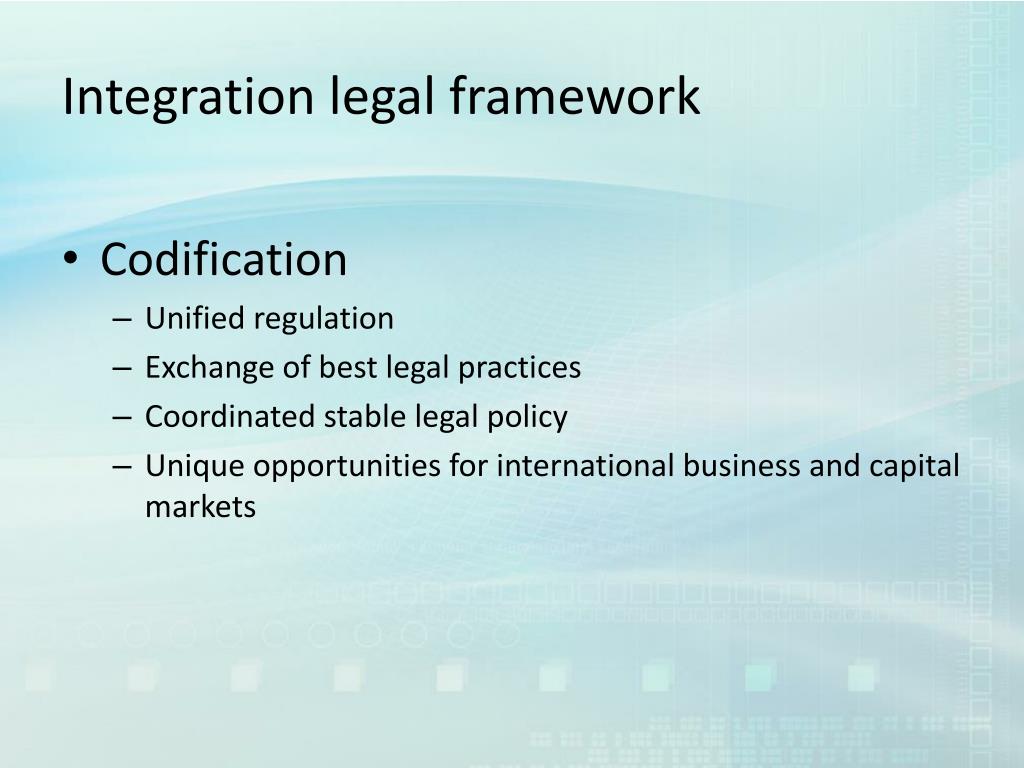 Integration legal framework

• Codification
– Unified regulation
– Exchange of best legal practices
– Coordinated stable legal policy
– Unique opportunities for international business and capital markets